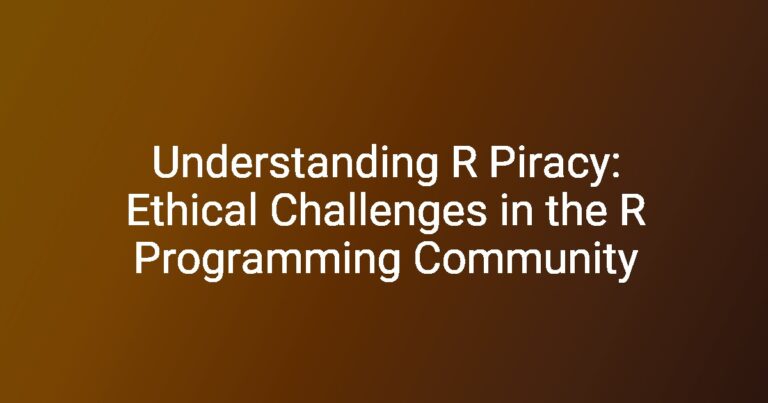 Understanding R Piracy: Ethical Challenges in the R Programming Community